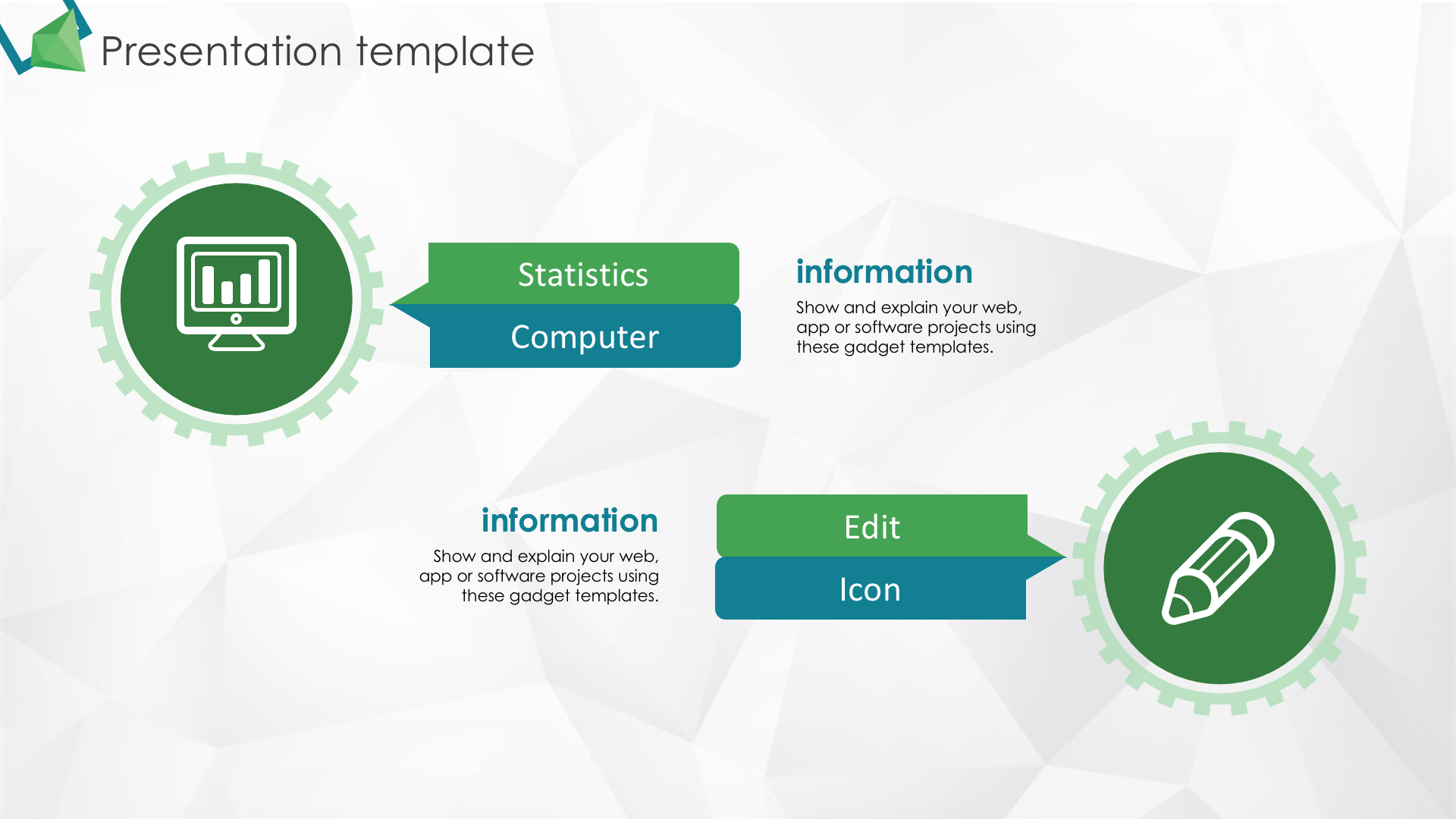 Presentation template

Statistics

Computer

information

Show and explain your web, app or software projects using these gadget templates.

information

Show and explain your web, app or software projects using these gadget templates.

Edit

Icon